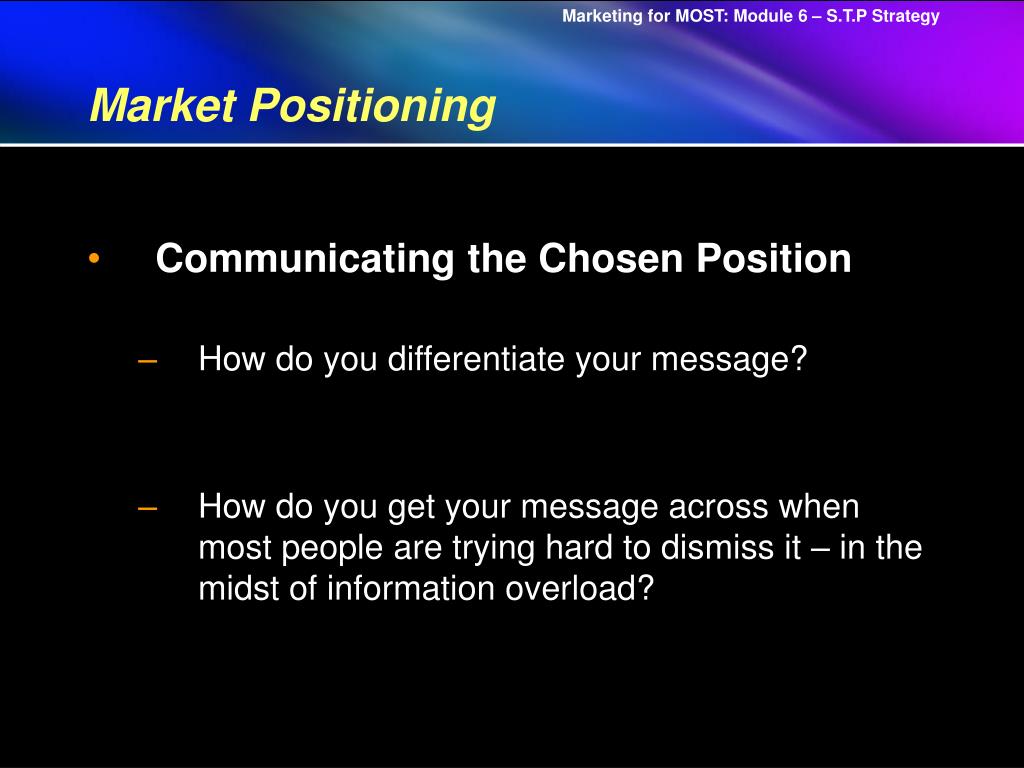 Marketing for MOST: Module 6 – S.T.P Strategy

Market Positioning

• Communicating the Chosen Position

– How do you differentiate your message?

– How do you get your message across when most people are trying hard to dismiss it – in the midst of information overload?